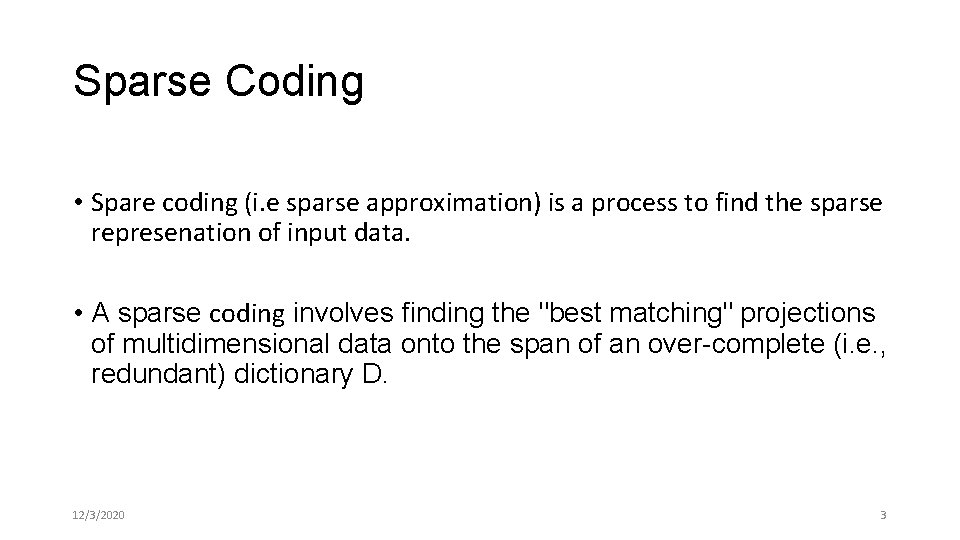 Sparse Coding

• Spare coding (i.e sparse approximation) is a process to find the sparse represenation of input data.

• A sparse coding involves finding the "best matching" projections of multidimensional data onto the span of an over-complete (i.e., redundant) dictionary D.

12/3/2020

3